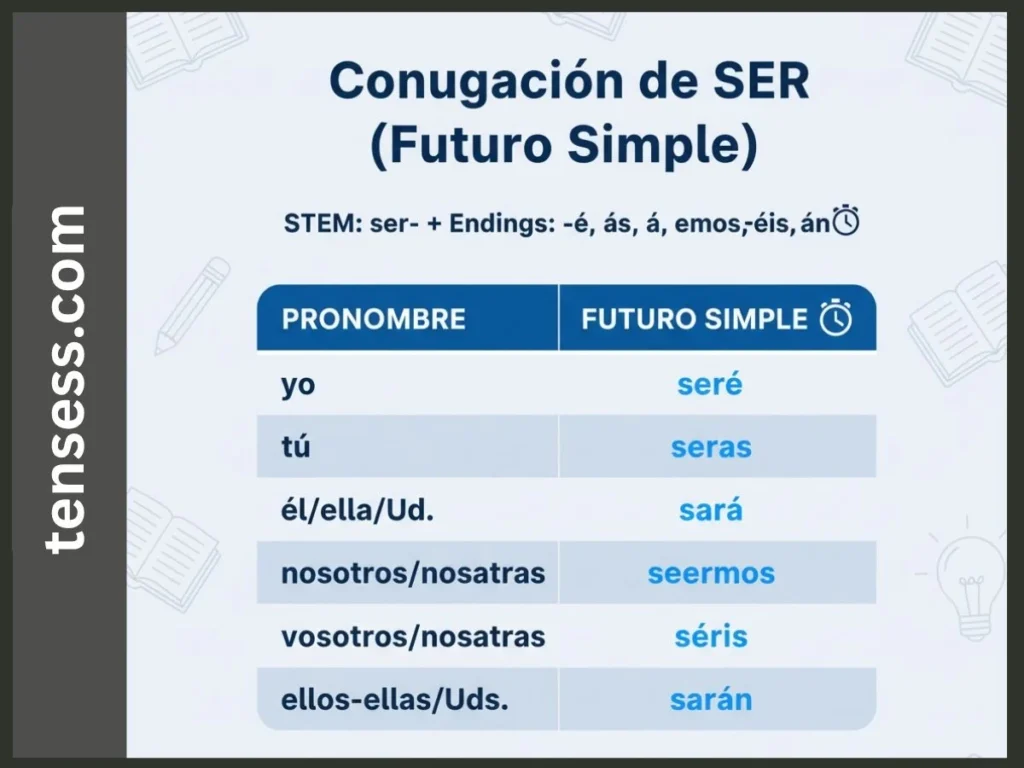 tensess.com

Conugación de SER (Futuro Simple)

STEM: ser- + Endings: -é, ás, á, emos,-éis, án

| PRONOMBRE | FUTURO SIMPLE |
|---|---|
| yo | seré |
| tú | seras |
| él/ella/Ud. | sará |
| nosotros/nosatras | seermos |
| vosotros/nosatras | séris |
| ellos-ellas/Uds. | sarán |